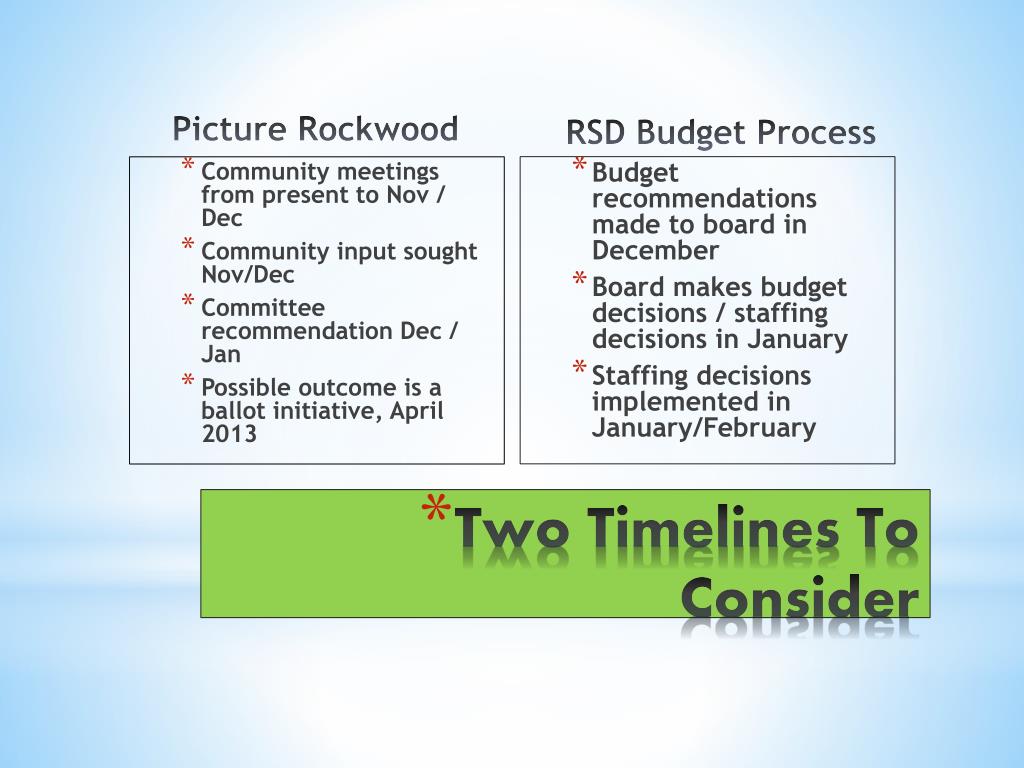 Picture Rockwood

* Community meetings from present to Nov / Dec
* Community input sought Nov/Dec
* Committee recommendation Dec / Jan
* Possible outcome is a ballot initiative, April 2013

RSD Budget Process

* Budget recommendations made to board in December
* Board makes budget decisions / staffing decisions in January
* Staffing decisions implemented in January/February

*Two Timelines To Consider